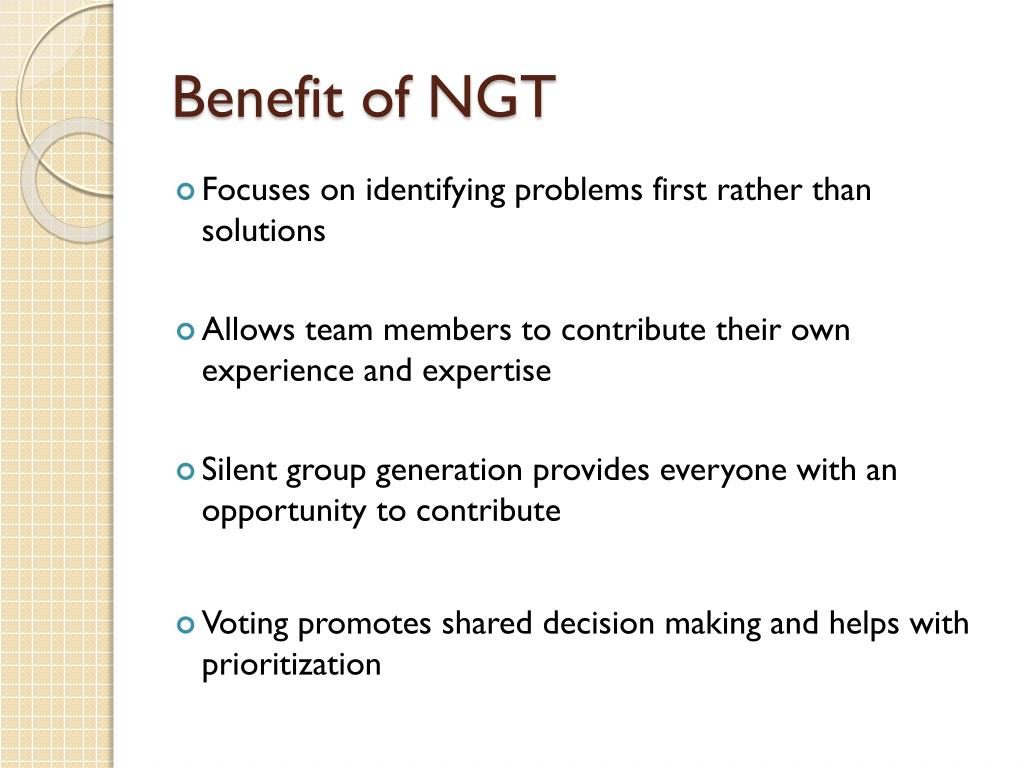 Benefit of NGT

Focuses on identifying problems first rather than solutions

Allows team members to contribute their own experience and expertise

Silent group generation provides everyone with an opportunity to contribute

Voting promotes shared decision making and helps with prioritization